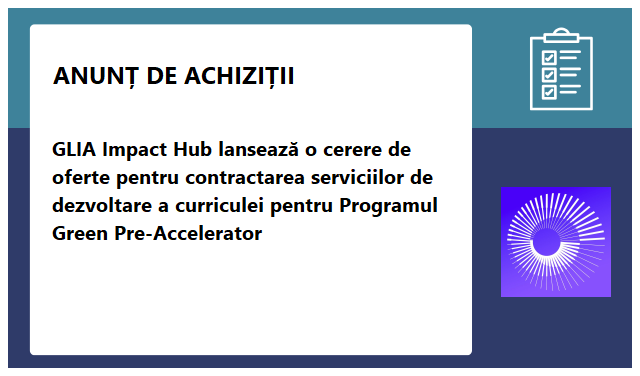 ANUNȚ DE ACHIZIȚII

GLIA Impact Hub lansează o cerere de oferte pentru contractarea serviciilor de dezvoltare a curriculei pentru Programul Green Pre-Accelerator